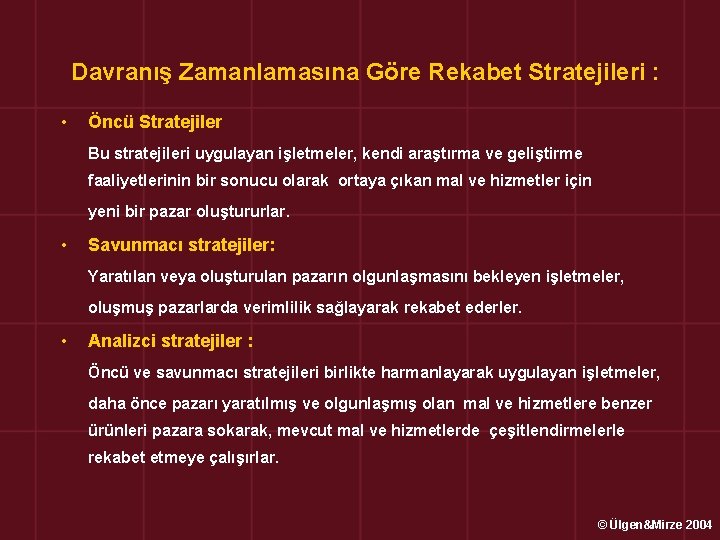 Davranış Zamanlamasına Göre Rekabet Stratejileri :

• Öncü Stratejiler

Bu stratejileri uygulayan işletmeler, kendi araştırma ve geliştirme faaliyetlerinin bir sonucu olarak ortaya çıkan mal ve hizmetler için yeni bir pazar oluştururlar.

• Savunmacı stratejiler:

Yaratılan veya oluşturulan pazarın olgunlaşmasını bekleyen işletmeler, oluşmuş pazarlarda verimlilik sağlayarak rekabet ederler.

• Analizci stratejiler :

Öncü ve savunmacı stratejileri birlikte harmanlayarak uygulayan işletmeler, daha önce pazarı yaratılmış ve olgunlaşmış olan mal ve hizmetlere benzer ürünleri pazara sokarak, mevcut mal ve hizmetlerde çeşitlendirmelerle rekabet etmeye çalışırlar.

© Ülgen&Mirze 2004